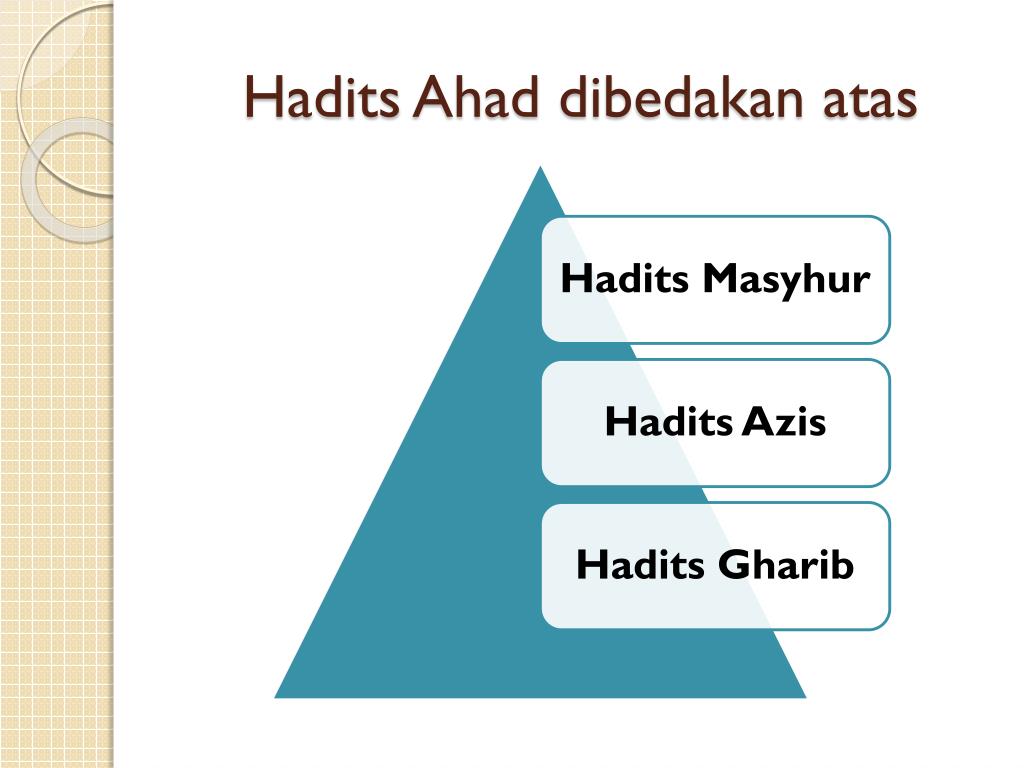 Hadits Ahad dibedakan atas

Hadits Masyhur

Hadits Azis

Hadits Gharib